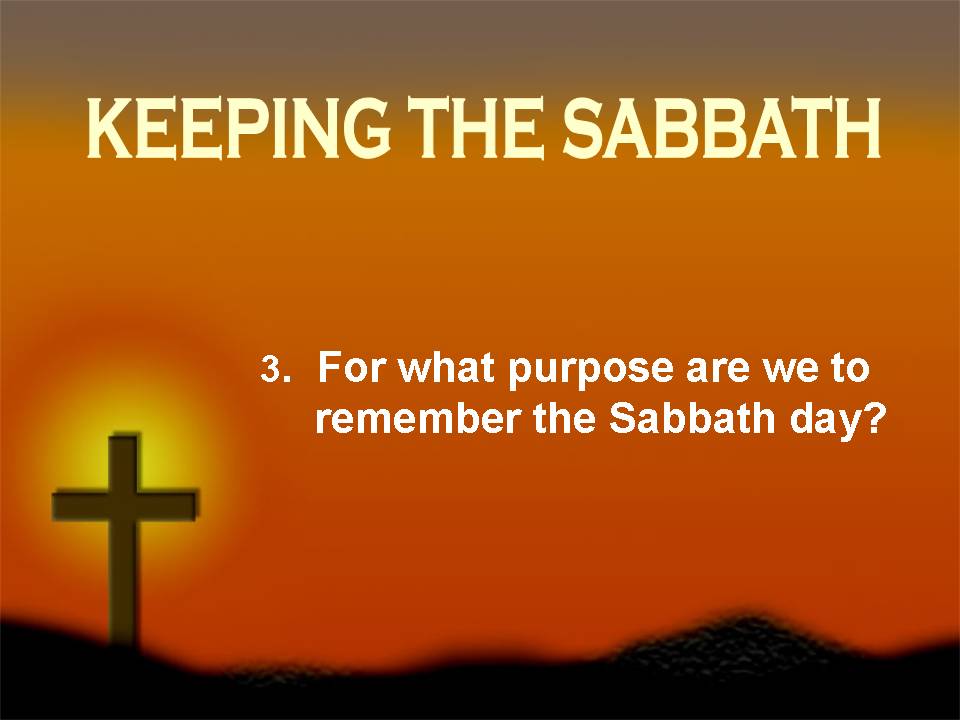 KEEPING THE SABBATH

3. For what purpose are we to remember the Sabbath day?